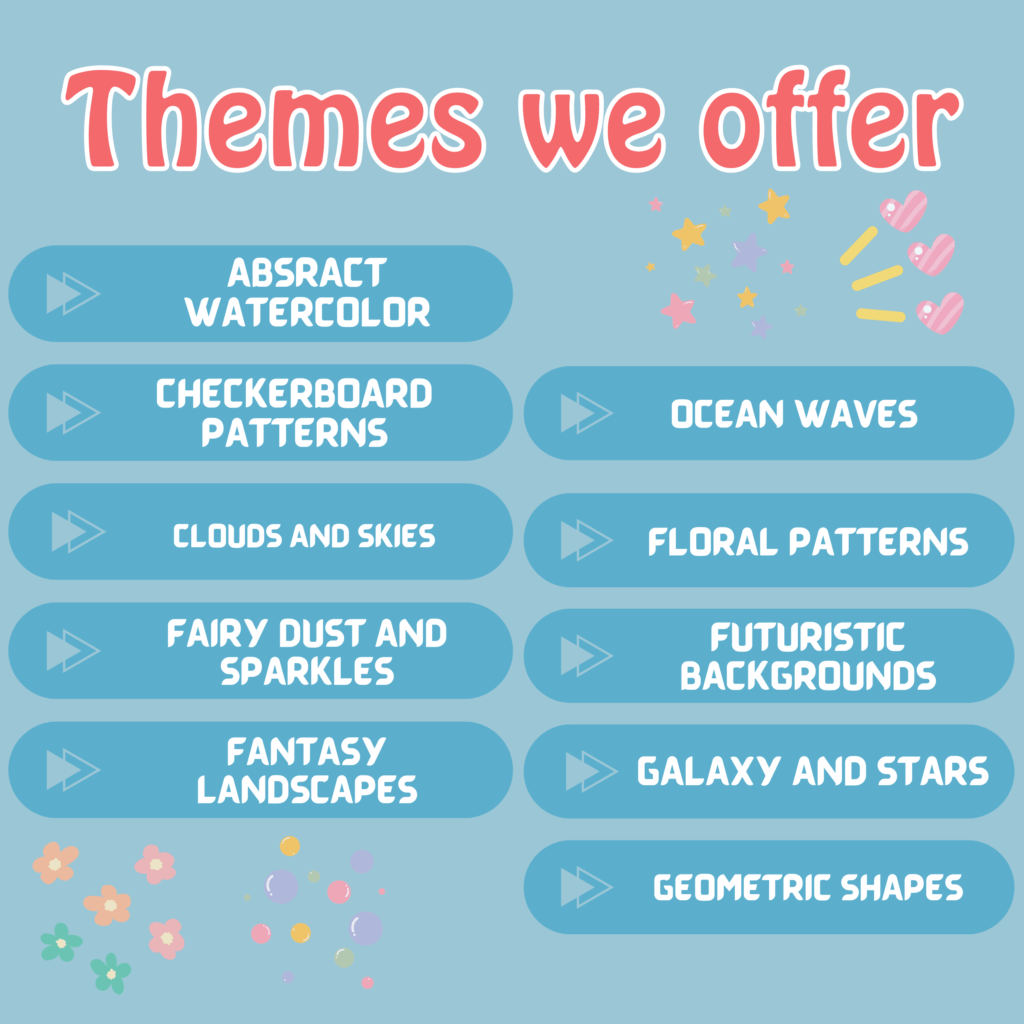 Themes we offer

ABSRACT WATERCOLOR

CHECKERBOARD PATTERNS

CLOUDS AND SKIES

FAIRY DUST AND SPARKLES

FANTASY LANDSCAPES

OCEAN WAVES

FLORAL PATTERNS

FUTURISTIC BACKGROUNDS

GALAXY AND STARS

GEOMETRIC SHAPES